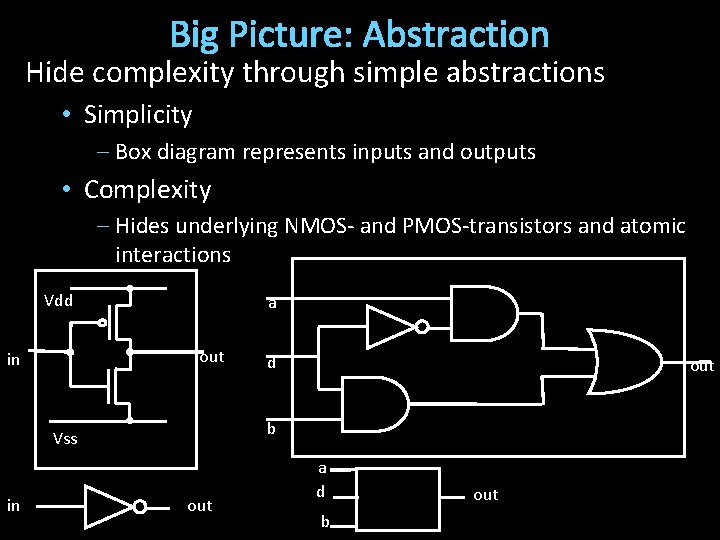 Big Picture: Abstraction

Hide complexity through simple abstractions

• Simplicity

– Box diagram represents inputs and outputs

• Complexity

– Hides underlying NMOS- and PMOS-transistors and atomic interactions

Vdd

in

out

Vss

in

out

a

d

b

out

a

d

b

out